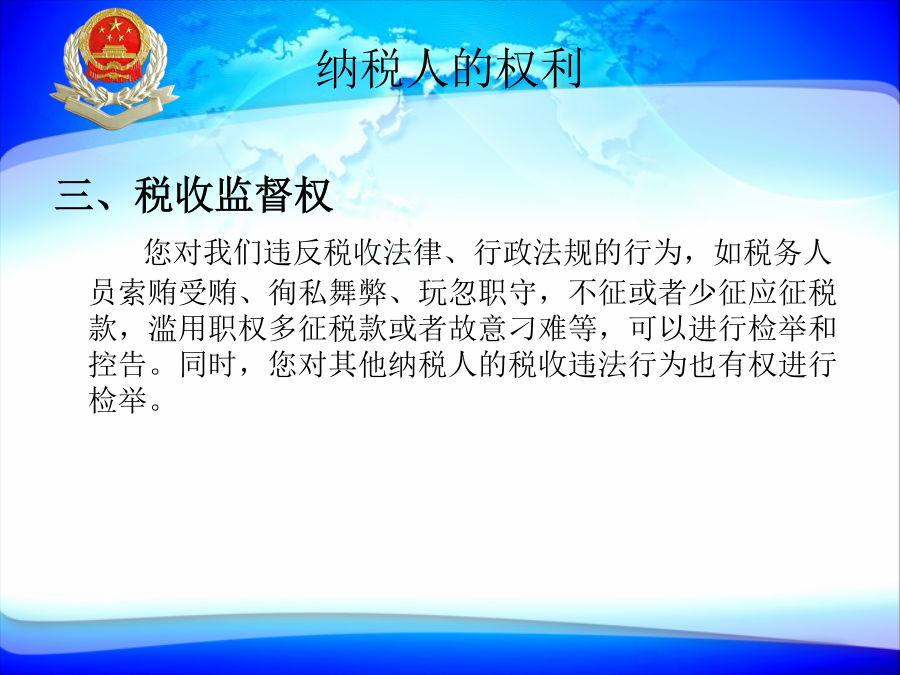 纳税人的权利

三、税收监督权

您对我们违反税收法律、行政法规的行为，如税务人员索贿受贿、徇私舞弊、玩忽职守，不征或者少征应征税款，滥用职权多征税款或者故意刁难等，可以进行检举和控告。同时，您对其他纳税人的税收违法行为也有权进行检举。